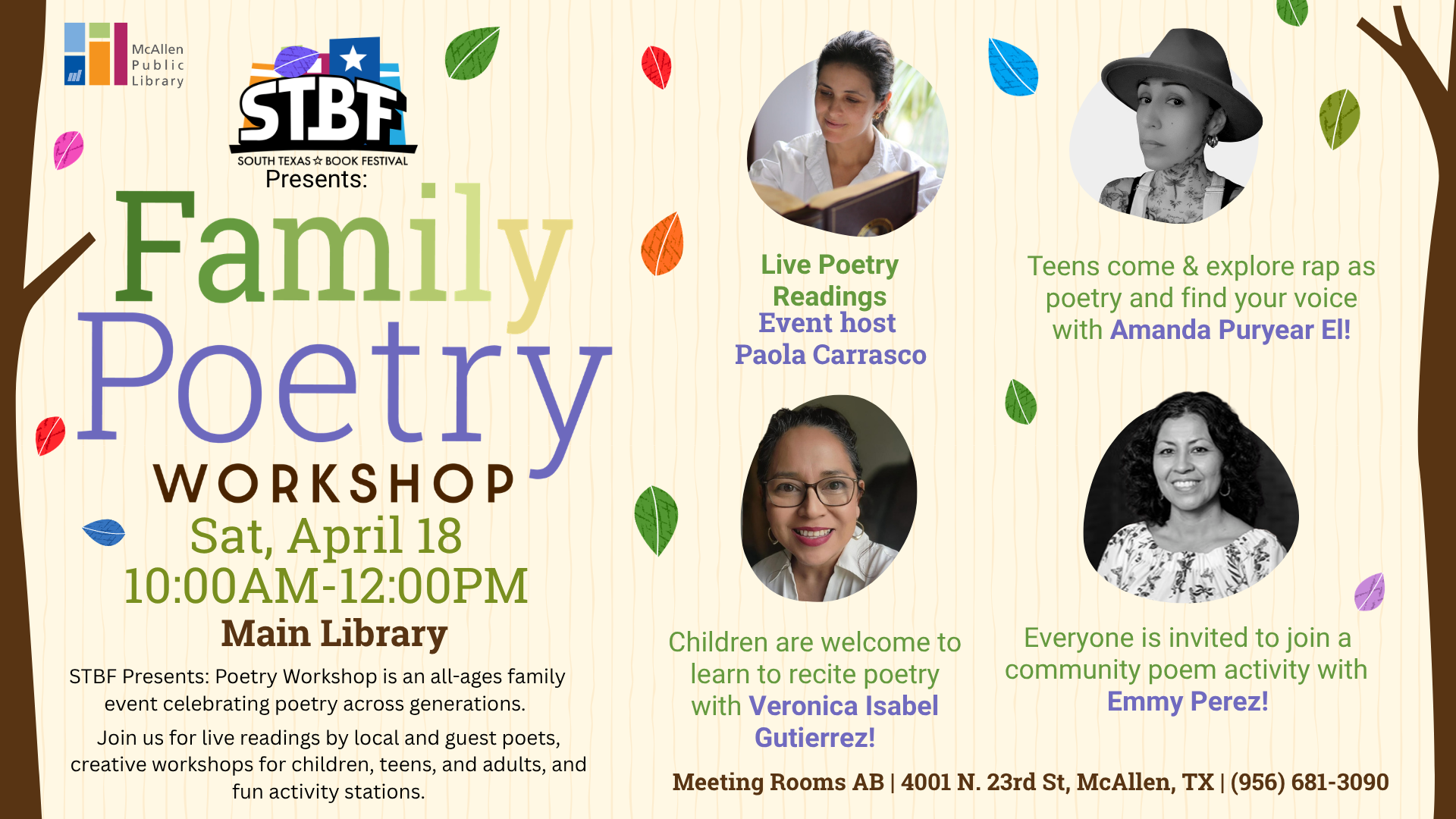 McAllen Public Library

STBF
SOUTH TEXAS ☆ BOOK FESTIVAL
Presents:

Family Poetry WORKSHOP

Sat, April 18
10:00AM-12:00PM
Main Library

STBF Presents: Poetry Workshop is an all-ages family event celebrating poetry across generations.

Join us for live readings by local and guest poets, creative workshops for children, teens, and adults, and fun activity stations.

Live Poetry Readings
Event host
Paola Carrasco

Teens come & explore rap as poetry and find your voice with Amanda Puryear El!

Children are welcome to learn to recite poetry with Veronica Isabel Gutierrez!

Everyone is invited to join a community poem activity with Emmy Perez!

Meeting Rooms AB | 4001 N. 23rd St, McAllen, TX | (956) 681-3090